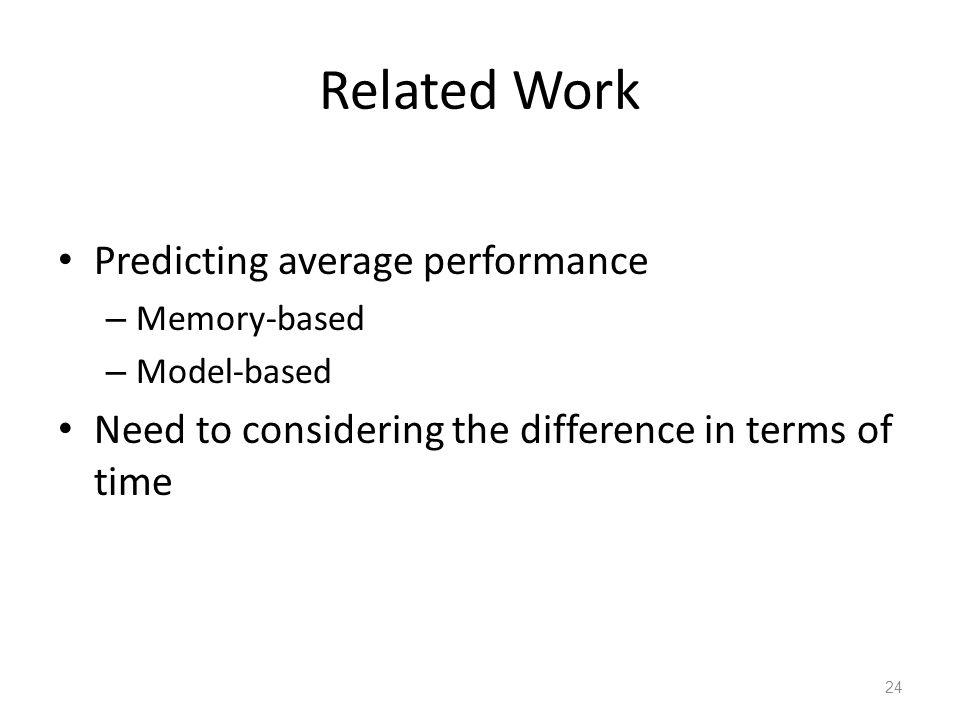 Related Work

• Predicting average performance
– Memory-based
– Model-based

• Need to considering the difference in terms of time

24